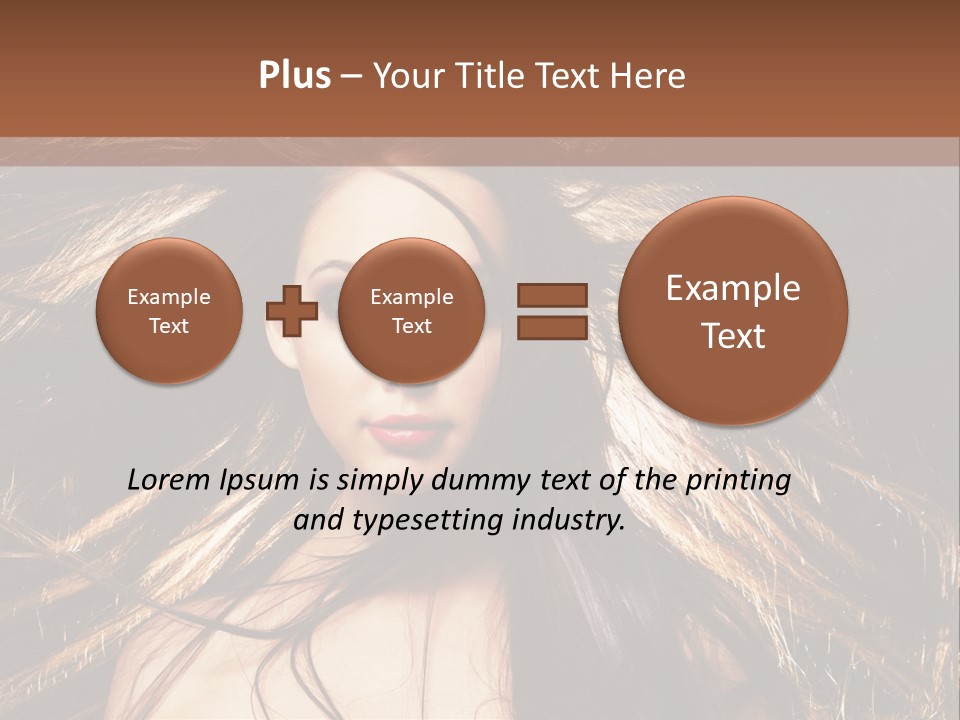 Plus – Your Title Text Here

Example Text

Example Text

Example Text

Lorem Ipsum is simply dummy text of the printing and typesetting industry.